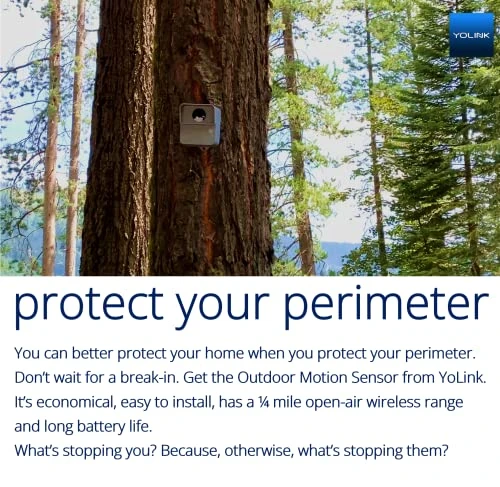 YOLINK

protect your perimeter

You can better protect your home when you protect your perimeter. Don't wait for a break-in. Get the Outdoor Motion Sensor from YoLink. It's economical, easy to install, has a ¼ mile open-air wireless range and long battery life.
What's stopping you? Because, otherwise, what's stopping them?